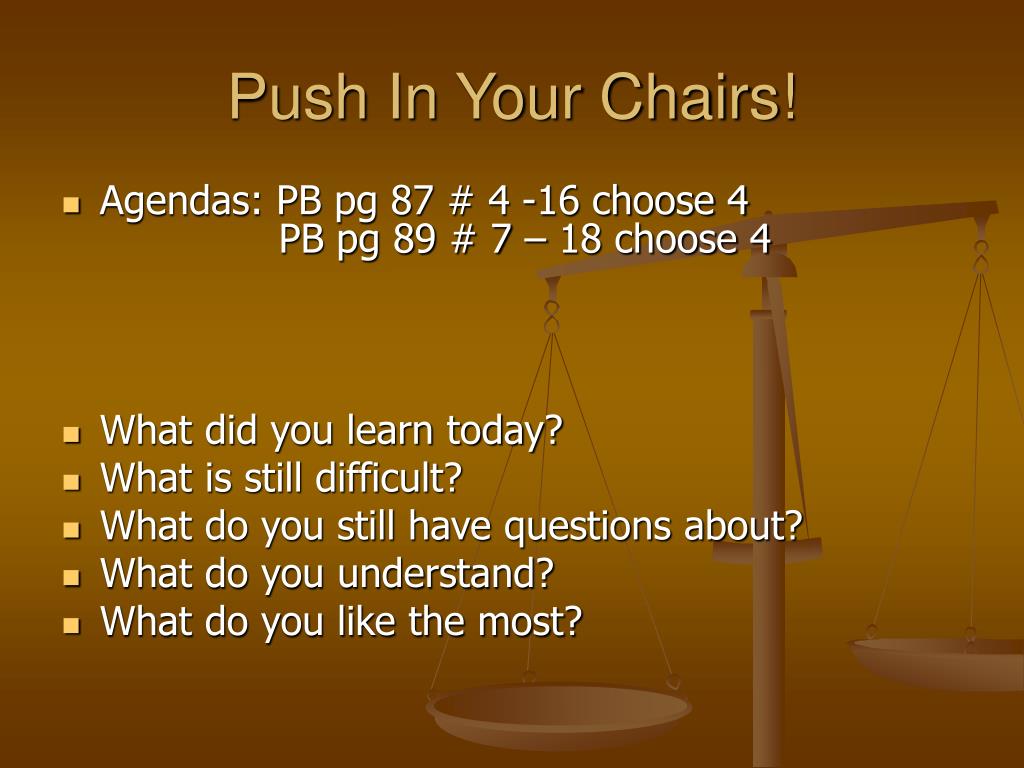 Push In Your Chairs!

Agendas: PB pg 87 # 4 -16 choose 4
PB pg 89 # 7 – 18 choose 4

What did you learn today?
What is still difficult?
What do you still have questions about?
What do you understand?
What do you like the most?